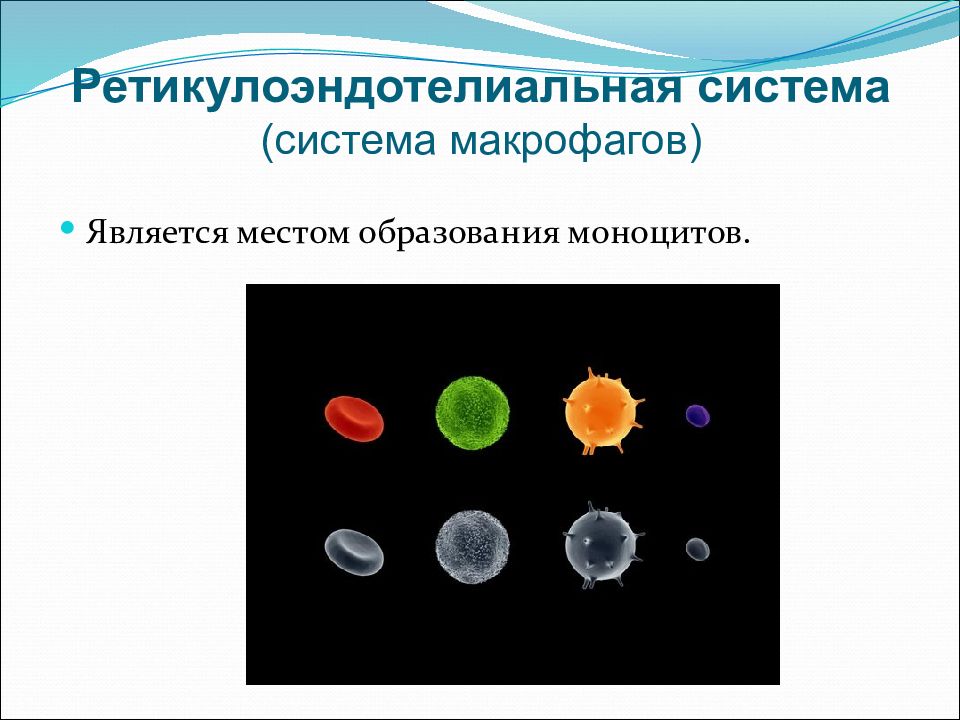 Ретикулоэндотелиальная система
(система макрофагов)

Является местом образования моноцитов.